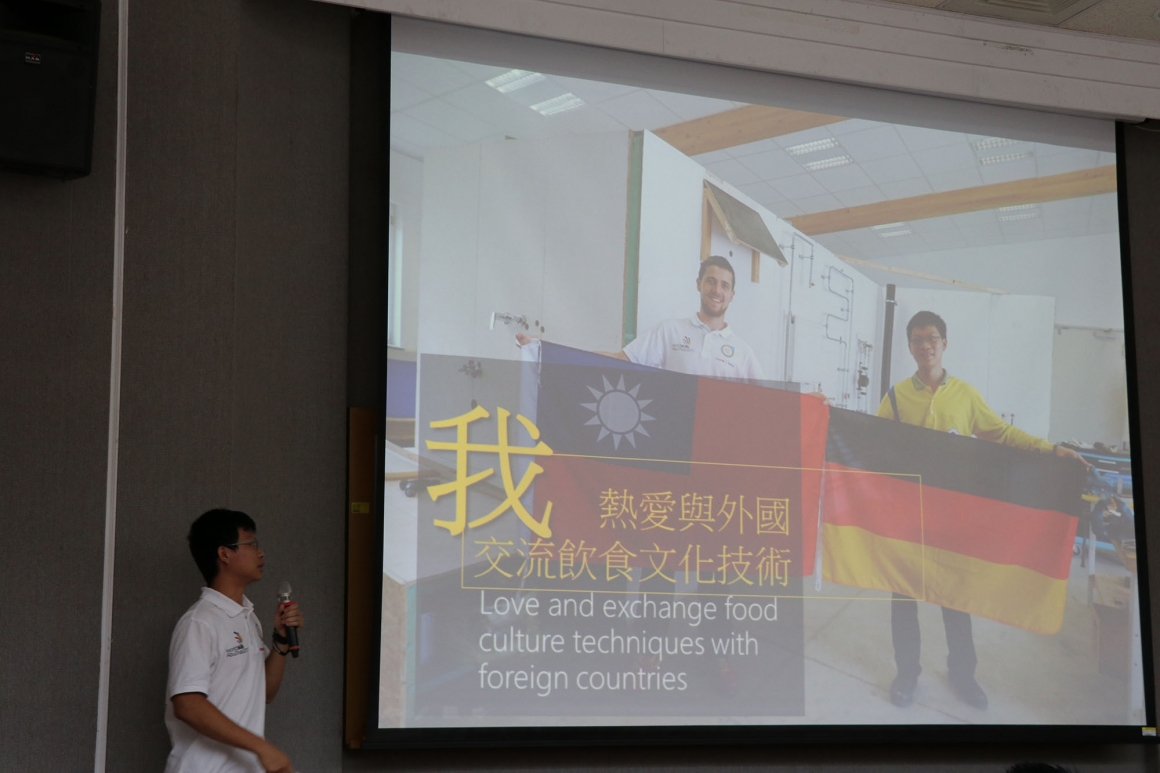 我 熱愛與外國
交流飲食文化技術
Love and exchange food culture techniques with foreign countries